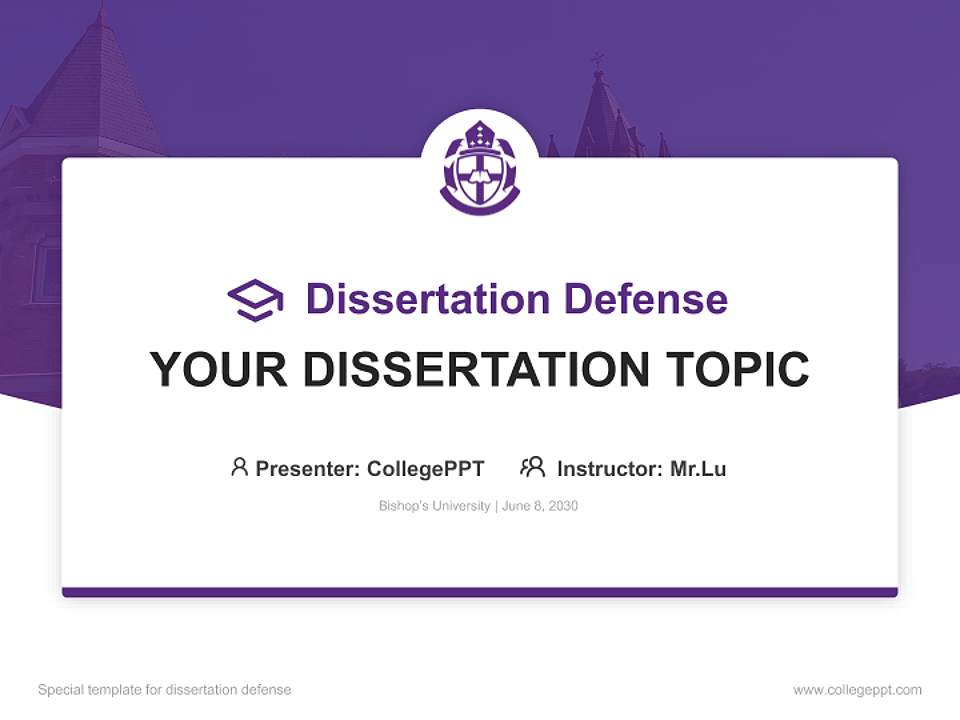 Dissertation Defense

YOUR DISSERTATION TOPIC

Presenter: CollegePPT Instructor: Mr.Lu

Bishop's University | June 8, 2030

Special template for dissertation defense

www.collegeppt.com